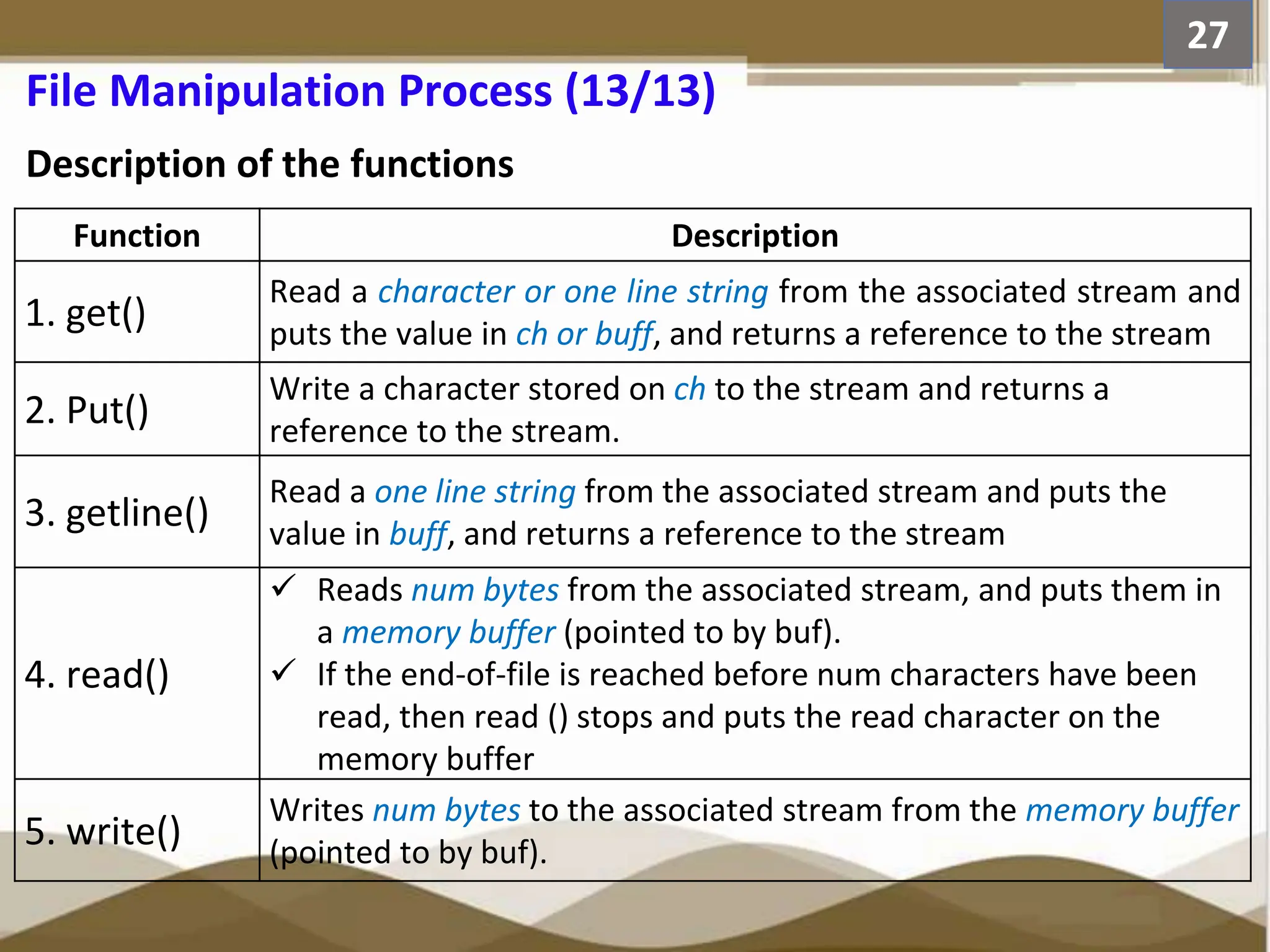 27

File Manipulation Process (13/13)

Description of the functions

| Function | Description |
|---|---|
| 1. get() | Read a character or one line string from the associated stream and puts the value in ch or buff, and returns a reference to the stream |
| 2. Put() | Write a character stored on ch to the stream and returns a reference to the stream. |
| 3. getline() | Read a one line string from the associated stream and puts the value in buff, and returns a reference to the stream |
| 4. read() | ✓ Reads num bytes from the associated stream, and puts them in a memory buffer (pointed to by buf). ✓ If the end-of-file is reached before num characters have been read, then read () stops and puts the read character on the memory buffer |
| 5. write() | Writes num bytes to the associated stream from the memory buffer (pointed to by buf). |